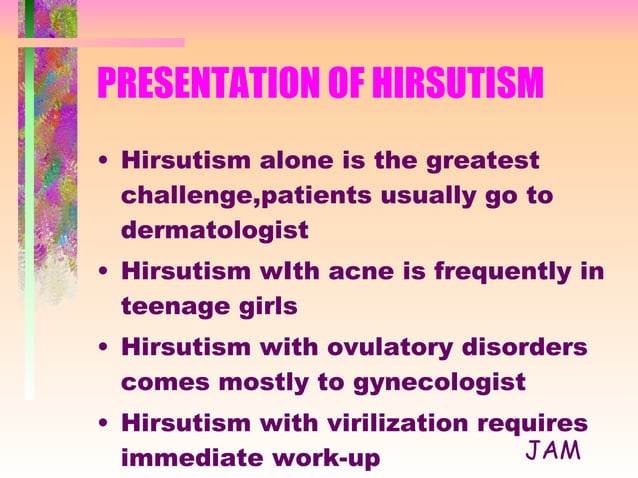 PRESENTATION OF HIRSUTISM

• Hirsutism alone is the greatest challenge,patients usually go to dermatologist
• Hirsutism wIth acne is frequently in teenage girls
• Hirsutism with ovulatory disorders comes mostly to gynecologist
• Hirsutism with virilization requires immediate work-up

JAM